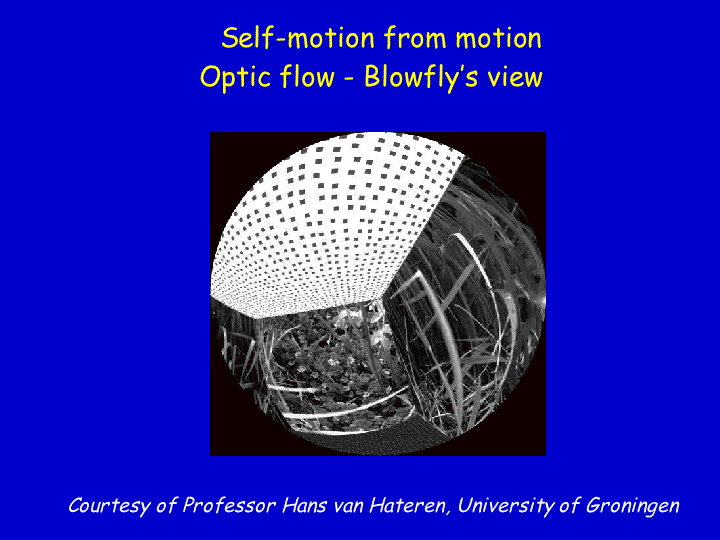 Self-motion from motion
Optic flow - Blowfly's view

Courtesy of Professor Hans van Hateren, University of Groningen